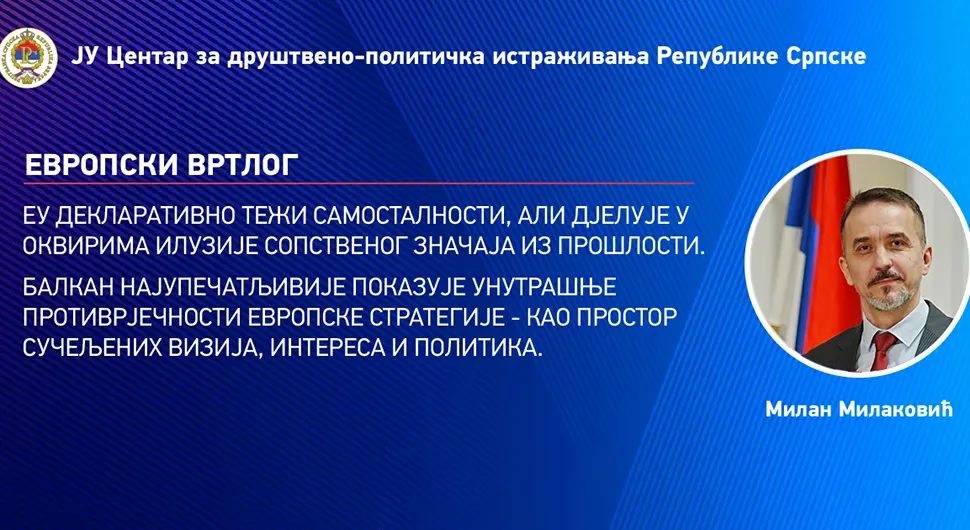 ЈУ Центар за друштвено-политичка истраживања Републике Српске

ЕВРОПСКИ ВРТЛОГ

ЕУ ДЕКЛАРАТИВНО ТЕЖИ САМОСТАЛНОСТИ, АЛИ ДЈЕЛУЈЕ У ОКВИРИМА ИЛУЗИЈЕ СОПСТВЕНОГ ЗНАЧАЈА ИЗ ПРОШЛОСТИ.

БАЛКАН НАЈУПЕЧАТЉИВИЈЕ ПОКАЗУЈЕ УНУТРАШЊЕ ПРОТИВРЈЕЧНОСТИ ЕВРОПСКЕ СТРАТЕГИЈЕ - КАО ПРОСТОР СУЧЕЉЕНИХ ВИЗИЈА, ИНТЕРЕСА И ПОЛИТИКА.

Милан Милаковић